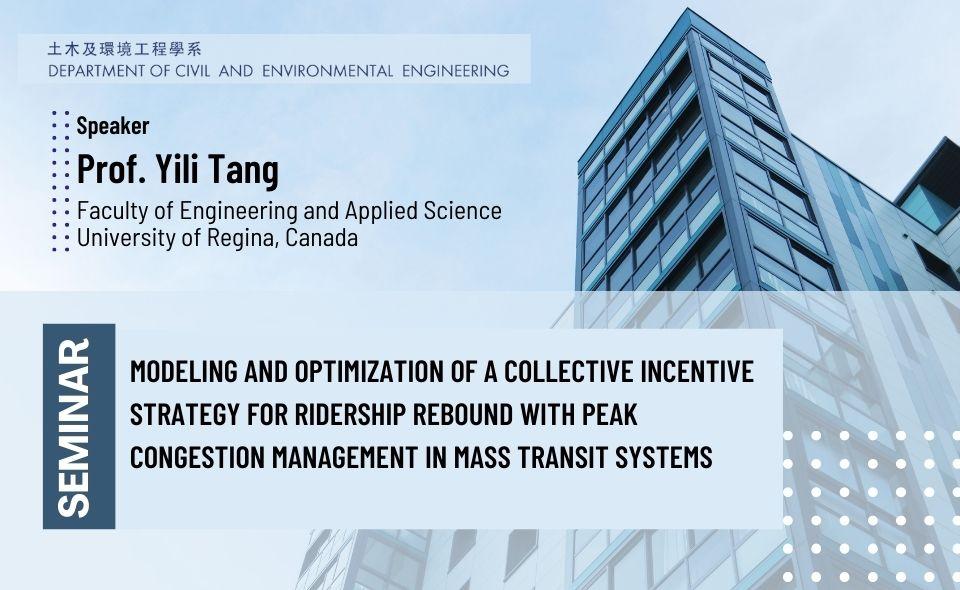 土木及環境工程學系
DEPARTMENT OF CIVIL AND ENVIRONMENTAL ENGINEERING

Speaker
Prof. Yili Tang
Faculty of Engineering and Applied Science
University of Regina, Canada

SEMINAR

MODELING AND OPTIMIZATION OF A COLLECTIVE INCENTIVE STRATEGY FOR RIDERSHIP REBOUND WITH PEAK CONGESTION MANAGEMENT IN MASS TRANSIT SYSTEMS